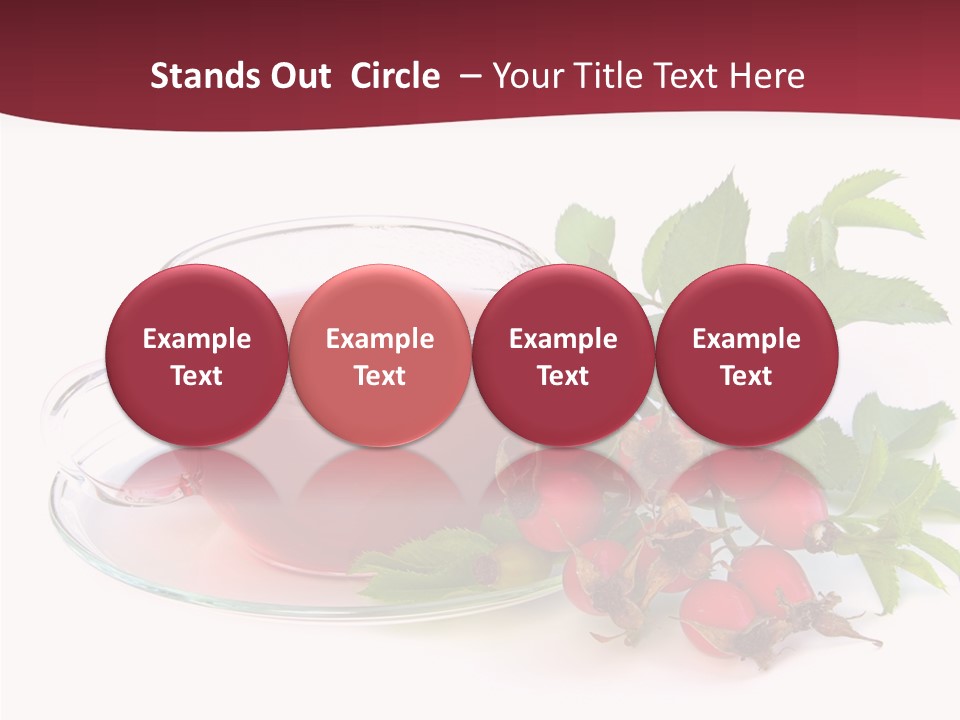 Stands Out Circle – Your Title Text Here

Example Text

Example Text

Example Text

Example Text